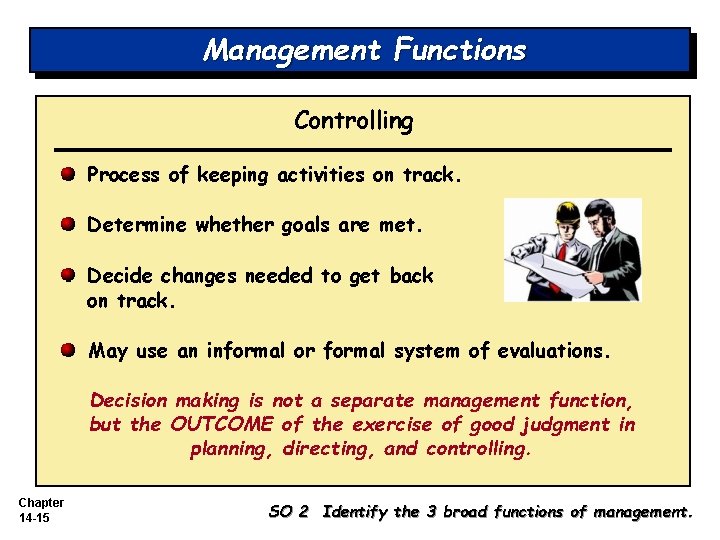 Management Functions

Controlling

Process of keeping activities on track.

Determine whether goals are met.

Decide changes needed to get back on track.

May use an informal or formal system of evaluations.

Decision making is not a separate management function, but the OUTCOME of the exercise of good judgment in planning, directing, and controlling.

Chapter 14-15

SO 2 Identify the 3 broad functions of management.